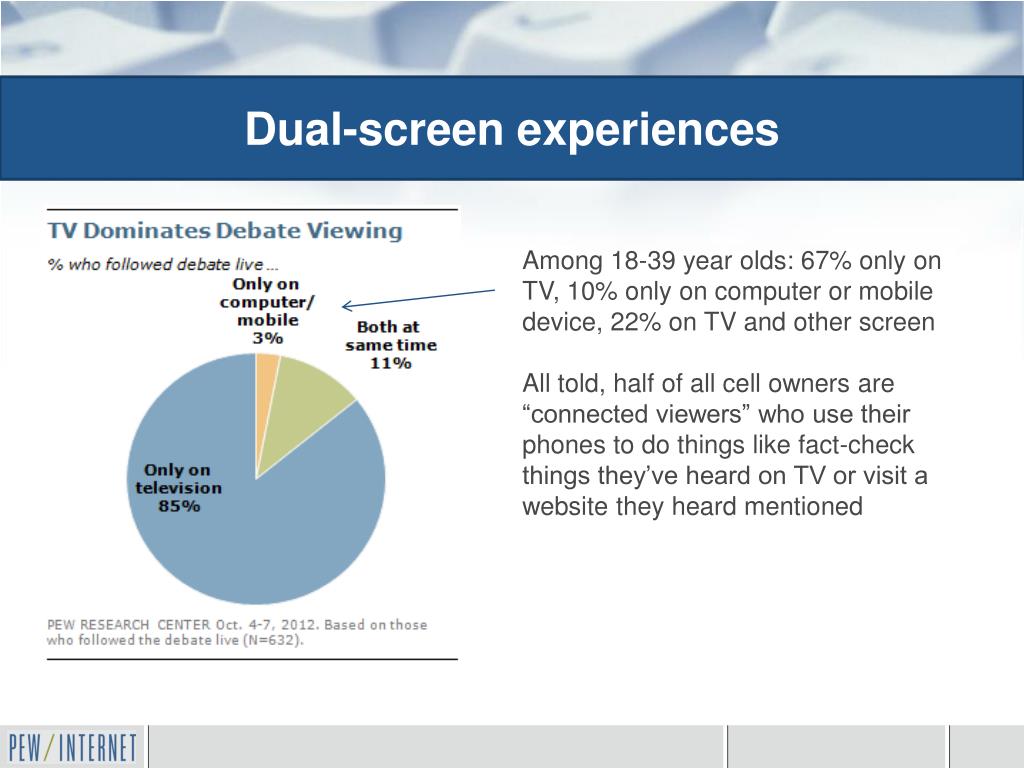 Dual-screen experiences

TV Dominates Debate Viewing

% who followed debate live ...

Only on computer/ mobile 3%

Both at same time 11%

Only on television 85%

PEW RESEARCH CENTER Oct. 4-7, 2012. Based on those who followed the debate live (N=632).

Among 18-39 year olds: 67% only on TV, 10% only on computer or mobile device, 22% on TV and other screen

All told, half of all cell owners are “connected viewers” who use their phones to do things like fact-check things they’ve heard on TV or visit a website they heard mentioned

PEW/INTERNET